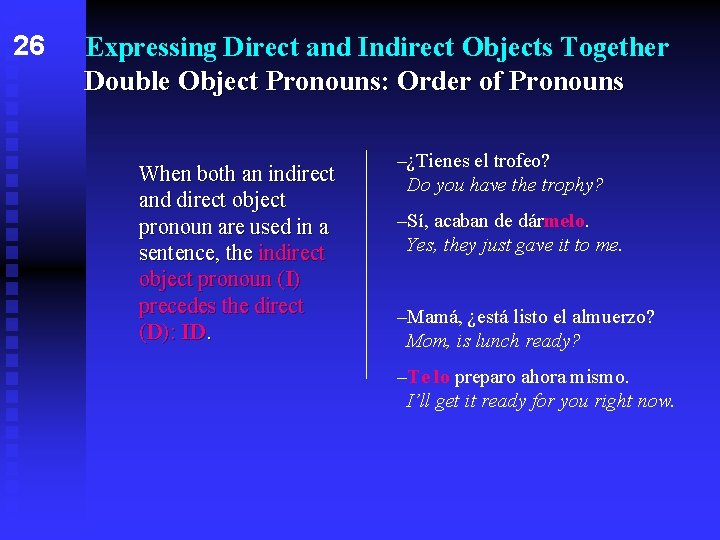 26

Expressing Direct and Indirect Objects Together
Double Object Pronouns: Order of Pronouns

When both an indirect and direct object pronoun are used in a sentence, the indirect object pronoun (I) precedes the direct (D): ID.

–¿Tienes el trofeo?
Do you have the trophy?

–Sí, acaban de dármelo.
Yes, they just gave it to me.

–Mamá, ¿está listo el almuerzo?
Mom, is lunch ready?

–Te lo preparo ahora mismo.
I'll get it ready for you right now.